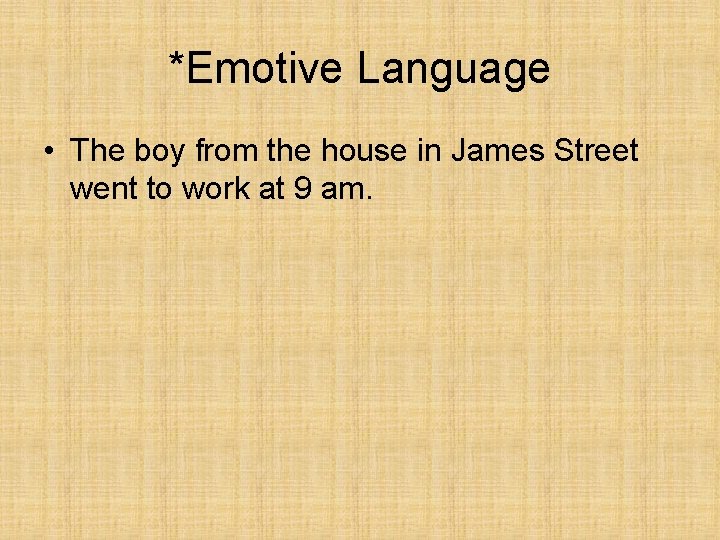 *Emotive Language

• The boy from the house in James Street went to work at 9 am.